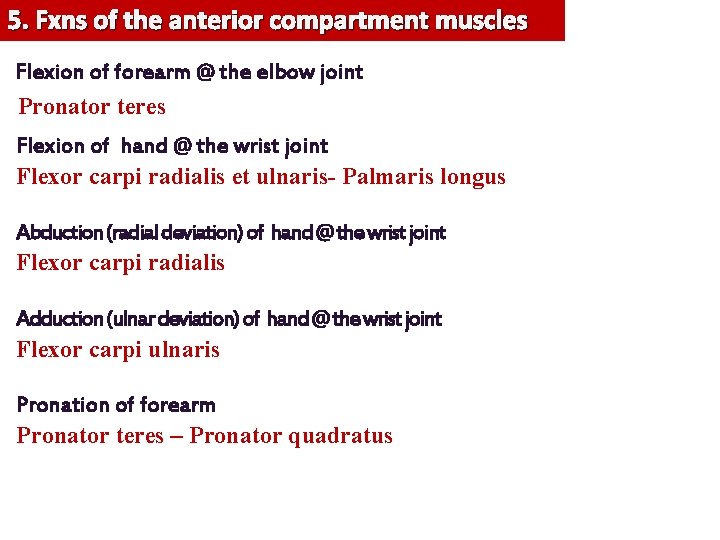 5. Fxns of the anterior compartment muscles

Flexion of forearm @ the elbow joint
Pronator teres

Flexion of hand @ the wrist joint
Flexor carpi radialis et ulnaris- Palmaris longus

Abduction (radial deviation) of hand @ the wrist joint
Flexor carpi radialis

Adduction (ulnar deviation) of hand @ the wrist joint
Flexor carpi ulnaris

Pronation of forearm
Pronator teres – Pronator quadratus